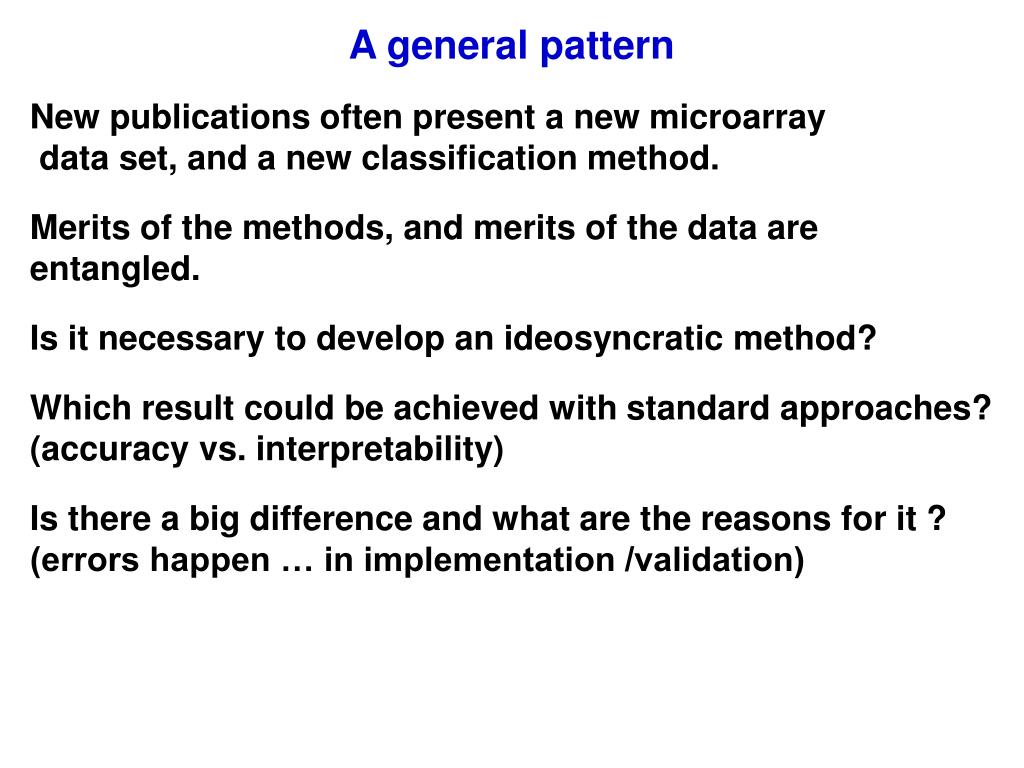 A general pattern

New publications often present a new microarray data set, and a new classification method.

Merits of the methods, and merits of the data are entangled.

Is it necessary to develop an ideosyncratic method?

Which result could be achieved with standard approaches? (accuracy vs. interpretability)

Is there a big difference and what are the reasons for it ? (errors happen … in implementation /validation)